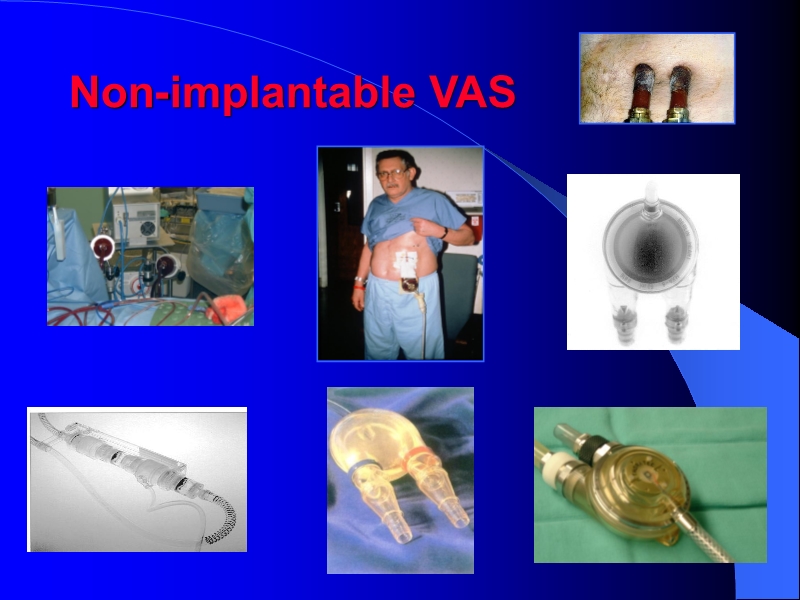 Non-implantable VAS